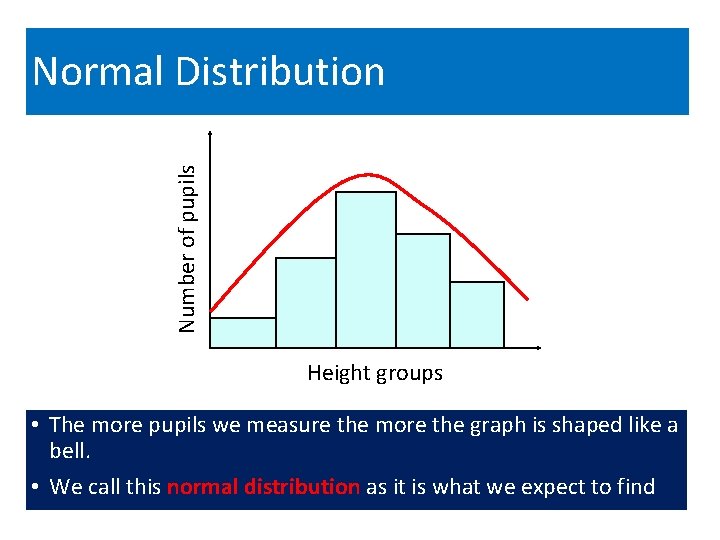 Normal Distribution

Number of pupils

Height groups

• The more pupils we measure the more the graph is shaped like a bell.

• We call this normal distribution as it is what we expect to find